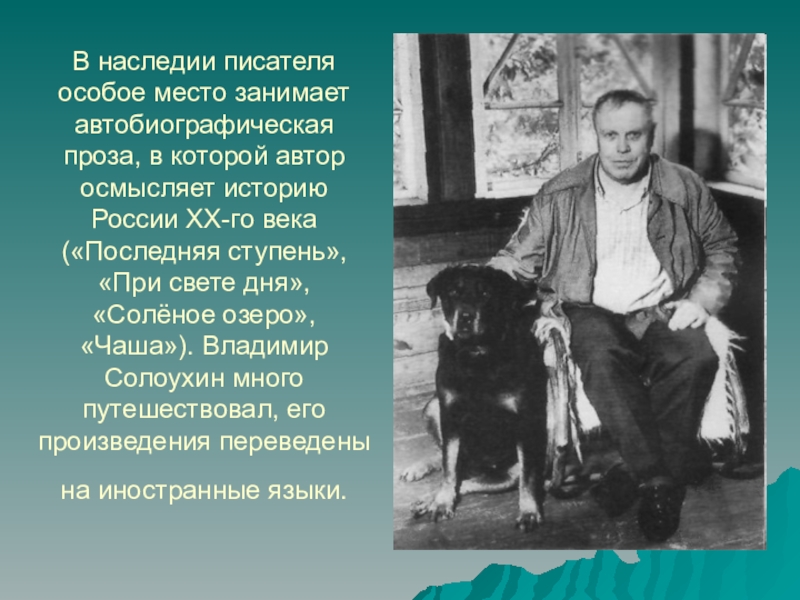 В наследии писателя особое место занимает автобиографическая проза, в которой автор осмысляет историю России XX-го века («Последняя ступень», «При свете дня», «Солёное озеро», «Чаша»). Владимир Солоухин много путешествовал, его произведения переведены

на иностранные языки.